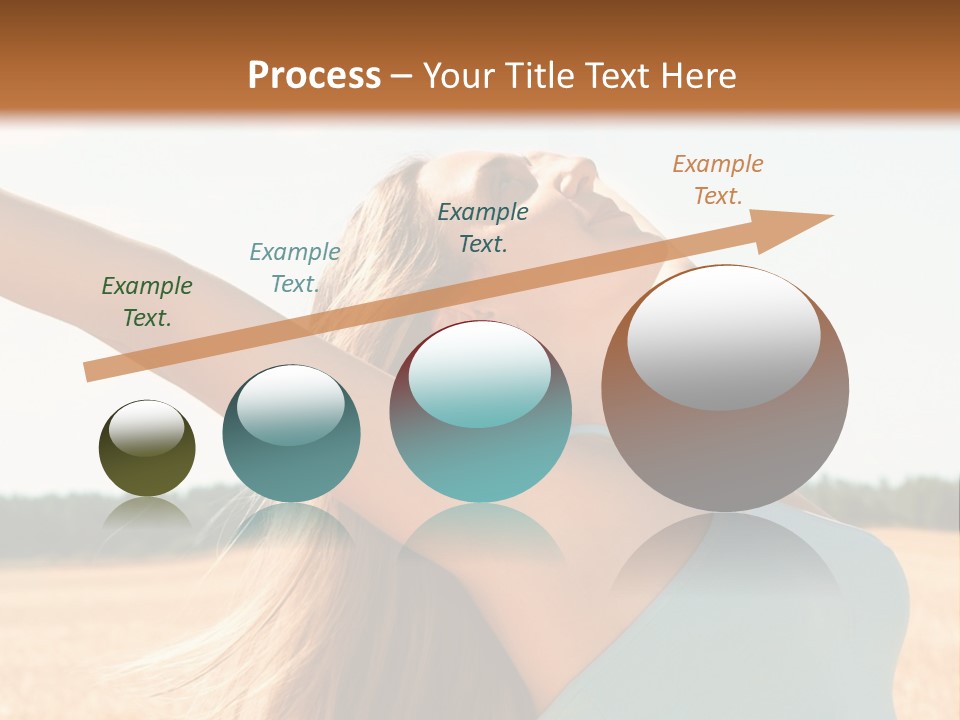 Process – Your Title Text Here

Example Text.

Example Text.

Example Text.

Example Text.